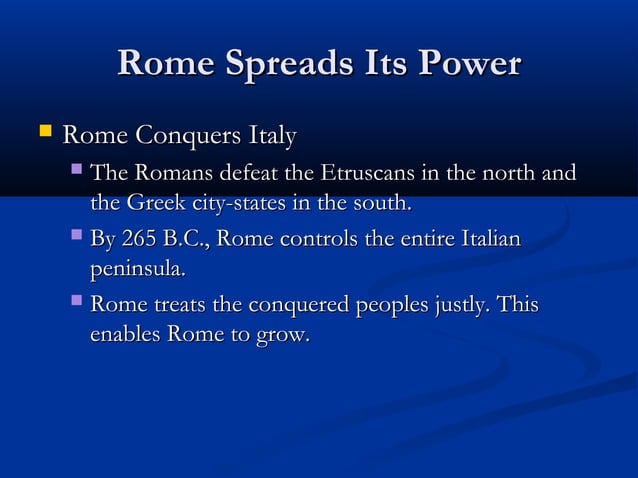 Rome Spreads Its Power

Rome Conquers Italy

The Romans defeat the Etruscans in the north and the Greek city-states in the south.

By 265 B.C., Rome controls the entire Italian peninsula.

Rome treats the conquered peoples justly. This enables Rome to grow.